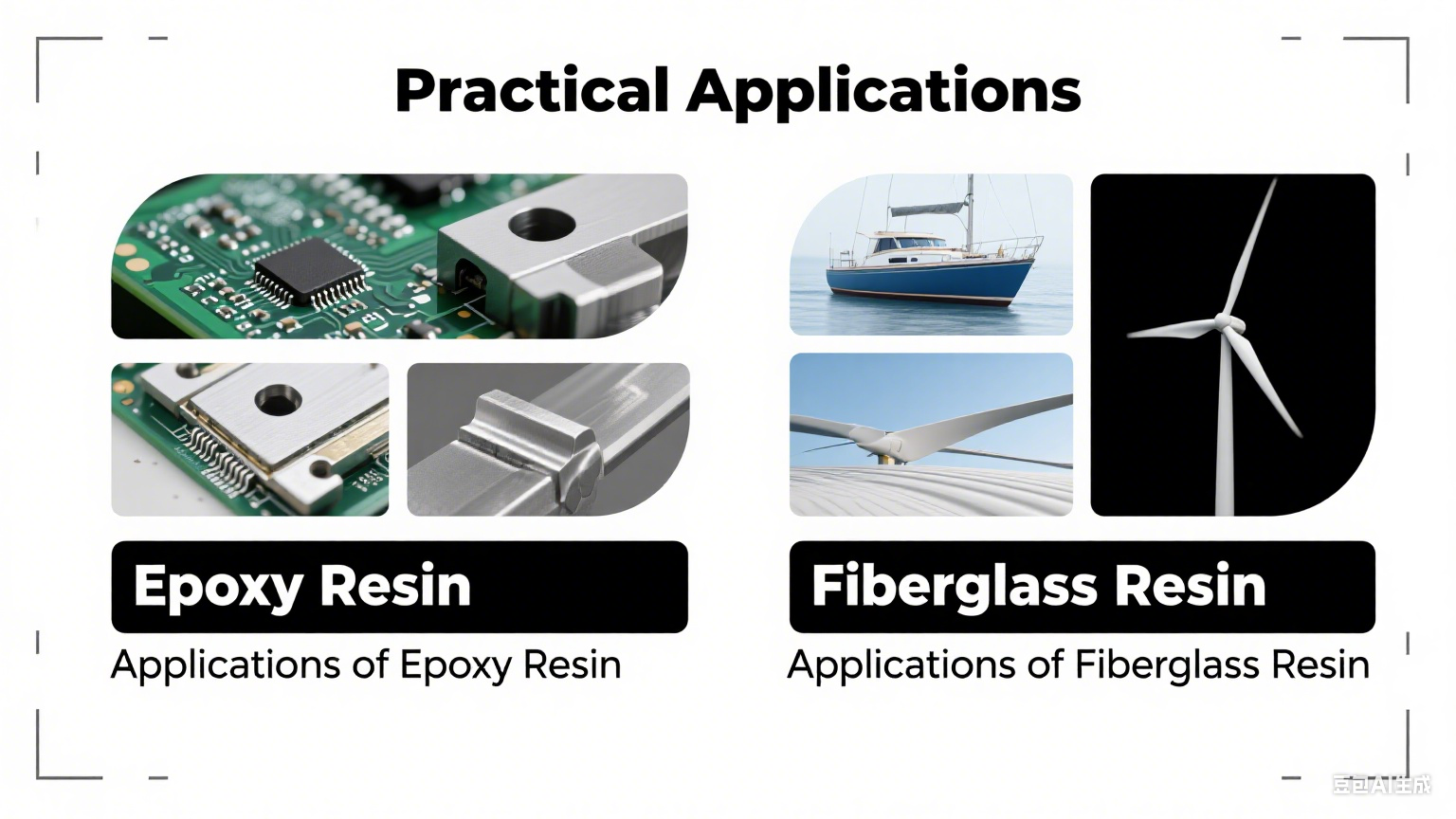 Practical Applications

Epoxy Resin

Applications of Epoxy Resin

Fiberglass Resin

Applications of Fiberglass Resin

豆包AI生成